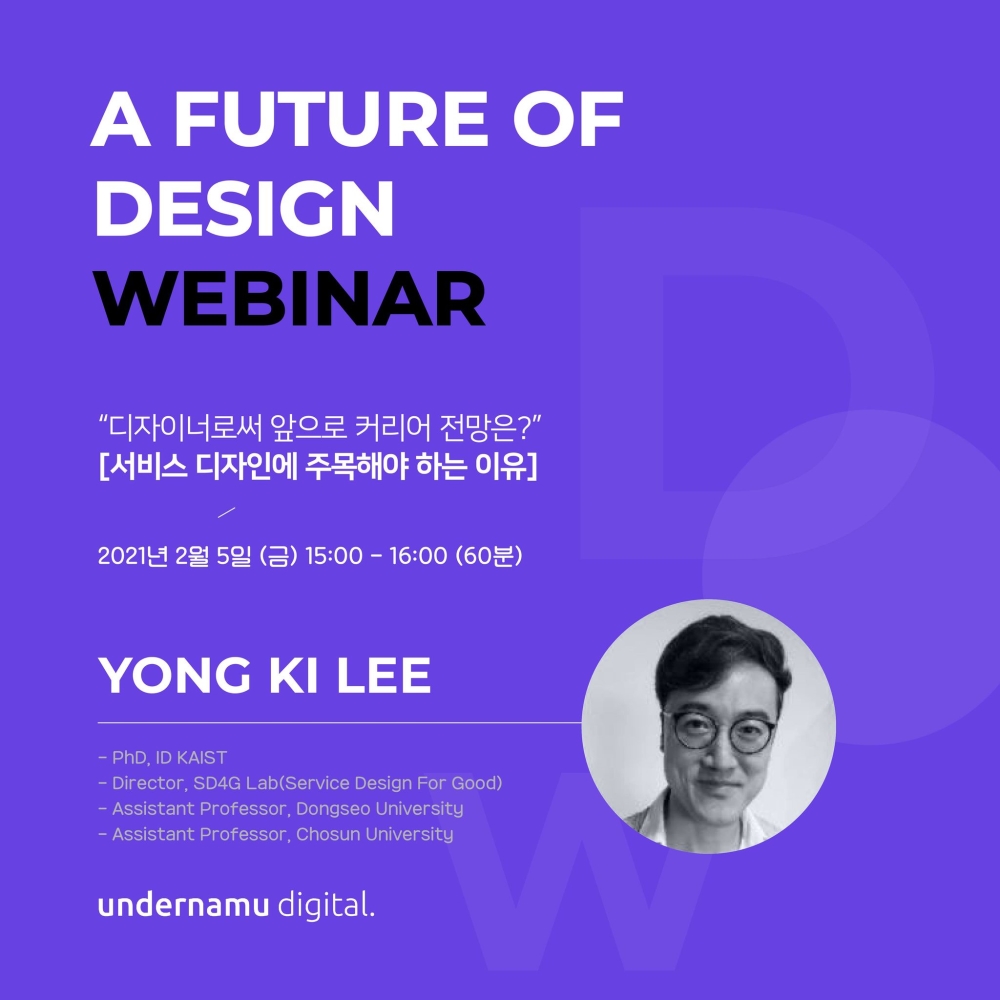 A FUTURE OF DESIGN WEBINAR

“디자이너로써 앞으로 커리어 전망은?”
[서비스 디자인에 주목해야 하는 이유]

2021년 2월 5일 (금) 15:00 - 16:00 (60분)

YONG KI LEE

- PhD, ID KAIST
- Director, SD4G Lab(Service Design For Good)
- Assistant Professor, Dongseo University
- Assistant Professor, Chosun University

undernamu digital.